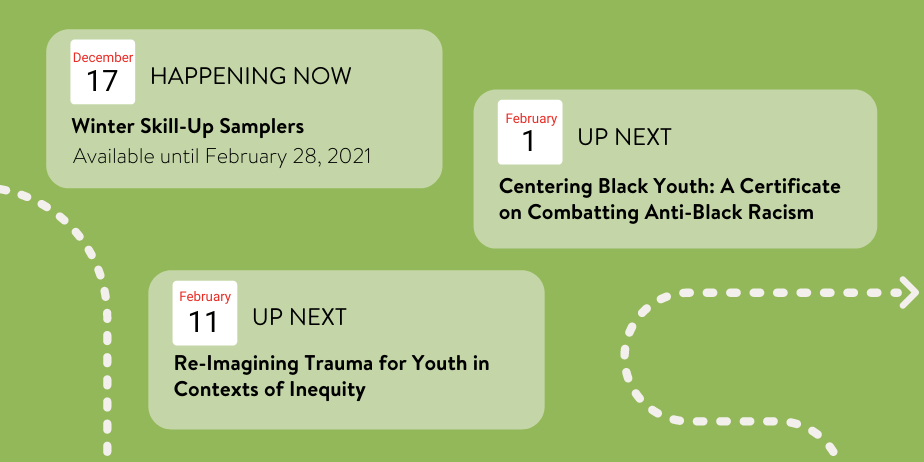 December
17
HAPPENING NOW
Winter Skill-Up Samplers
Available until February 28, 2021

February
1
UP NEXT
Centering Black Youth: A Certificate on Combatting Anti-Black Racism

February
11
UP NEXT
Re-Imagining Trauma for Youth in Contexts of Inequity